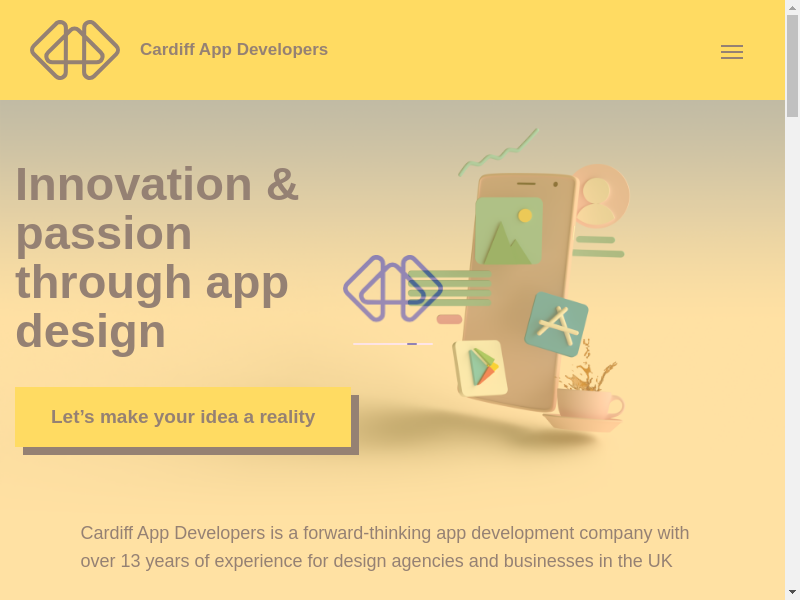 Cardiff App Developers

Innovation & passion through app design

Let’s make your idea a reality

Cardiff App Developers is a forward-thinking app development company with over 13 years of experience for design agencies and businesses in the UK